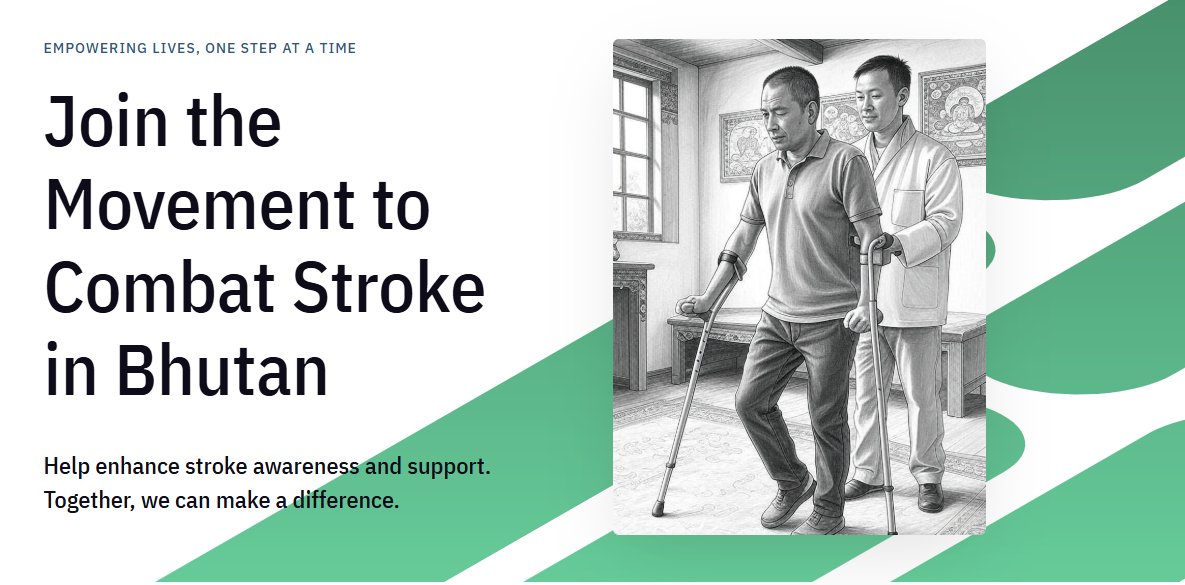 EMPOWERING LIVES, ONE STEP AT A TIME

Join the Movement to Combat Stroke in Bhutan

Help enhance stroke awareness and support. Together, we can make a difference.